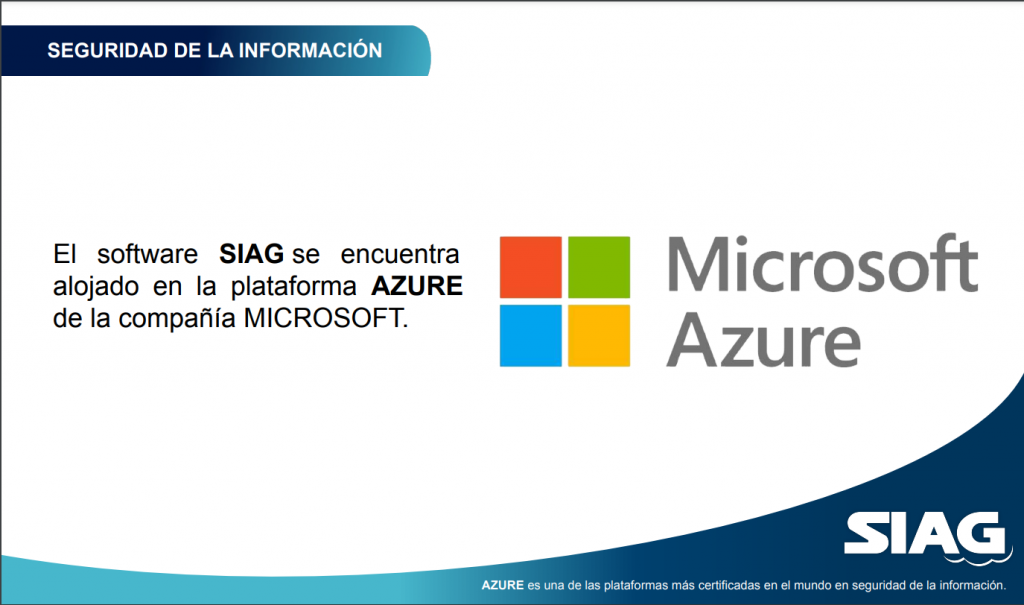 SEGURIDAD DE LA INFORMACIÓN

El software SIAG se encuentra alojado en la plataforma AZURE de la compañía MICROSOFT.

Microsoft Azure

SIAG

AZURE es una de las plataformas más certificadas en el mundo en seguridad de la información.